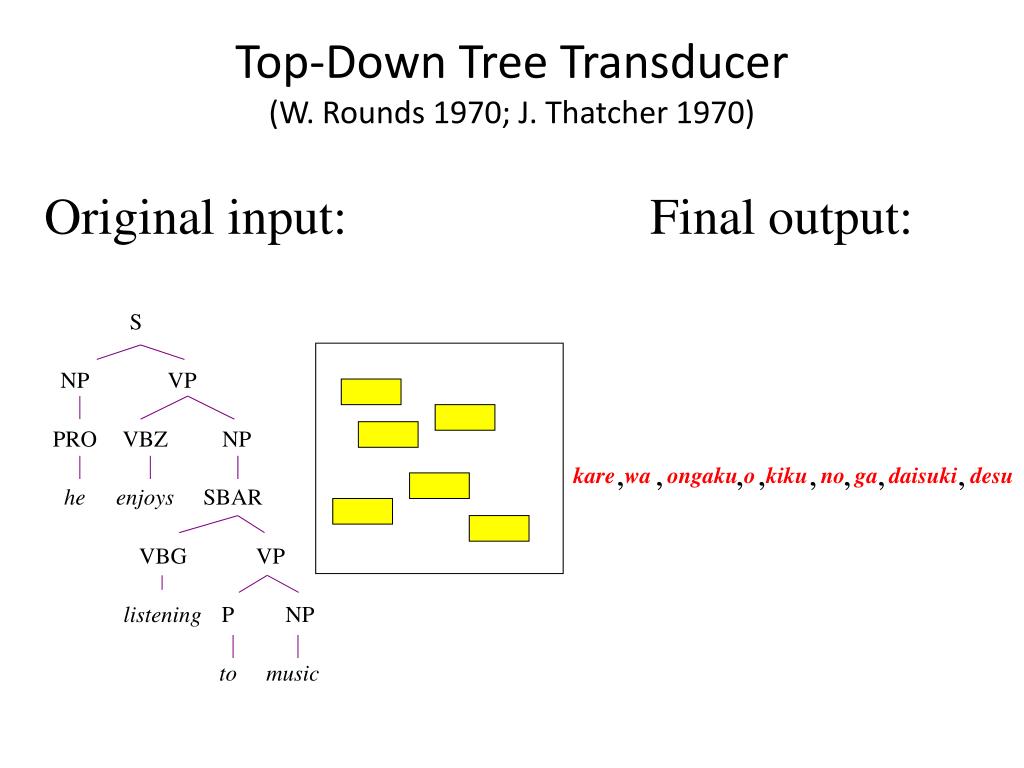 Top-Down Tree Transducer
(W. Rounds 1970; J. Thatcher 1970)

Original input:

Final output:

S

NP VP

PRO VBZ NP

he enjoys SBAR

VBG VP

listening P NP

to music

kare , wa , ongaku , o , kiku , no , ga , daisuki , desu